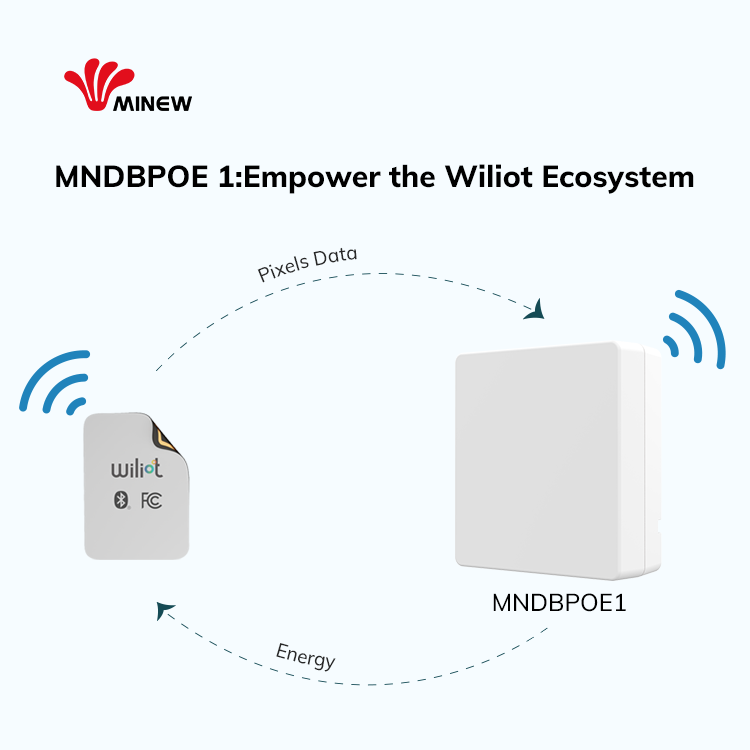 MINEW

MNDBPOE 1:Empower the Wiliot Ecosystem

Pixels Data

wiliot

FC

MNDBPOE1

Energy